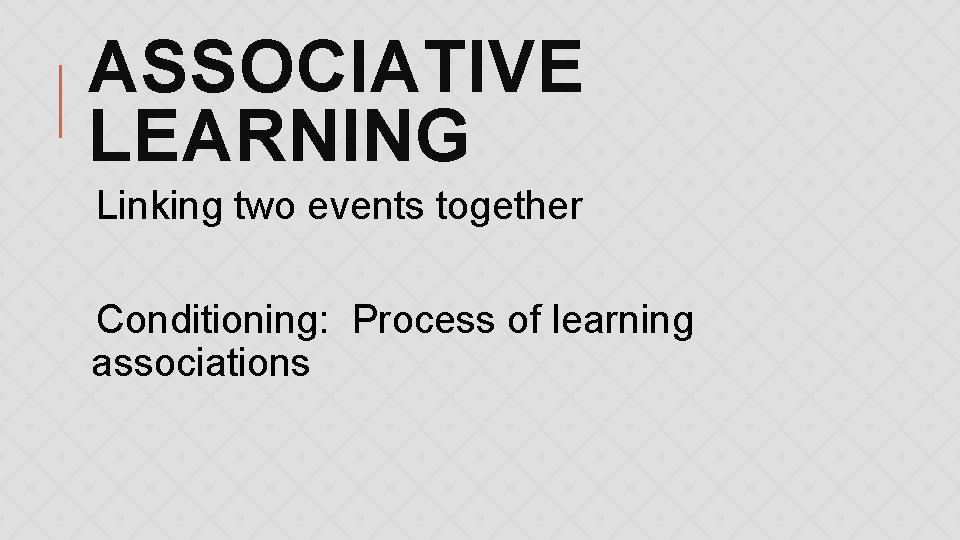 ASSOCIATIVE LEARNING

Linking two events together

Conditioning: Process of learning associations